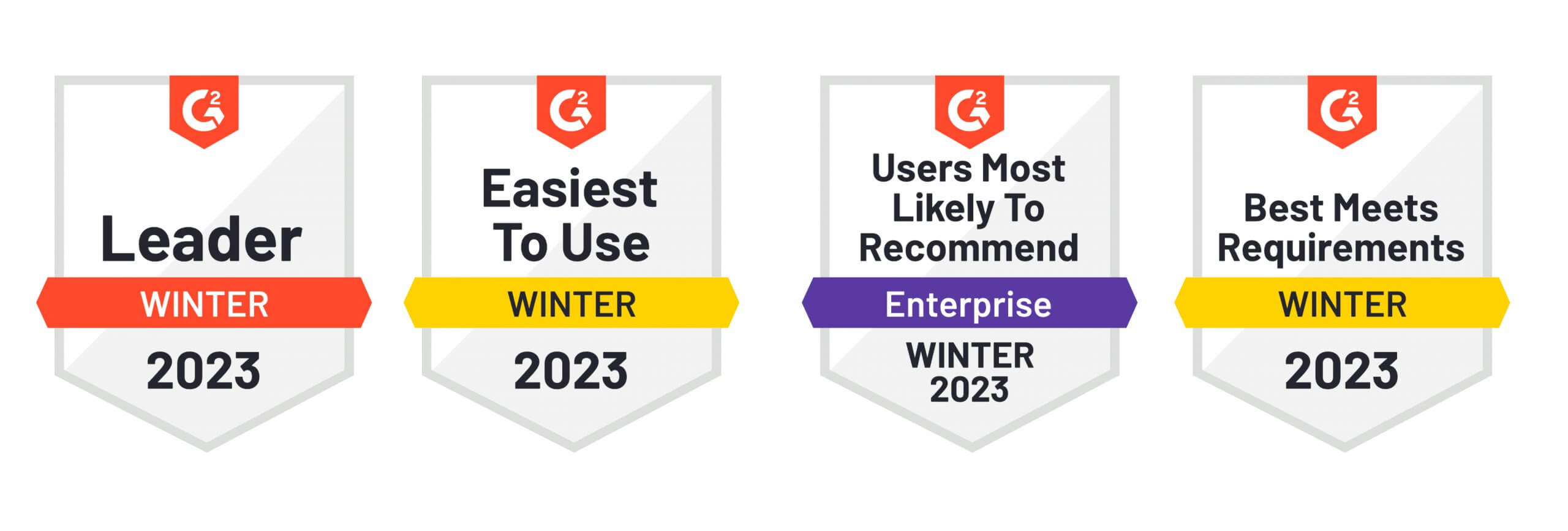 G2

Leader

WINTER

2023

G2

Easiest To Use

WINTER

2023

G2

Users Most Likely To Recommend

Enterprise

WINTER 2023

G2

Best Meets Requirements

WINTER

2023